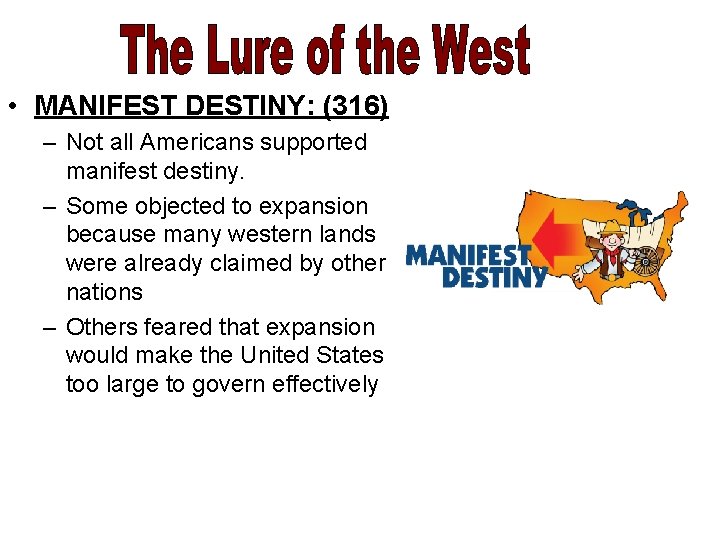 The Lure of the West

• MANIFEST DESTINY: (316)
– Not all Americans supported manifest destiny.
– Some objected to expansion because many western lands were already claimed by other nations
– Others feared that expansion would make the United States too large to govern effectively

MANIFEST DESTINY